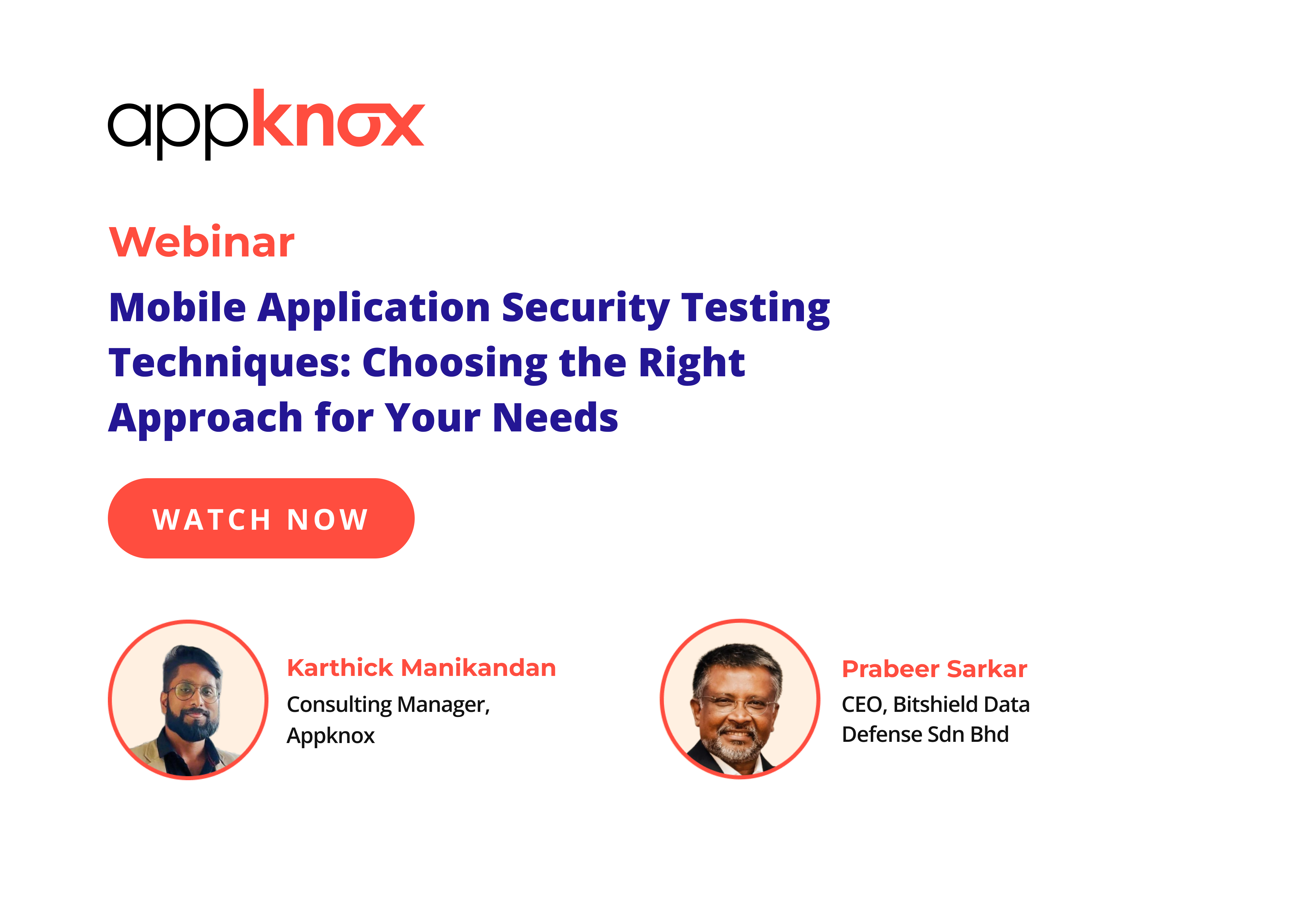 appknox

Webinar

Mobile Application Security Testing Techniques: Choosing the Right Approach for Your Needs

WATCH NOW

Karthick Manikandan
Consulting Manager, Appknox

Prabeer Sarkar
CEO, Bitshield Data Defense Sdn Bhd